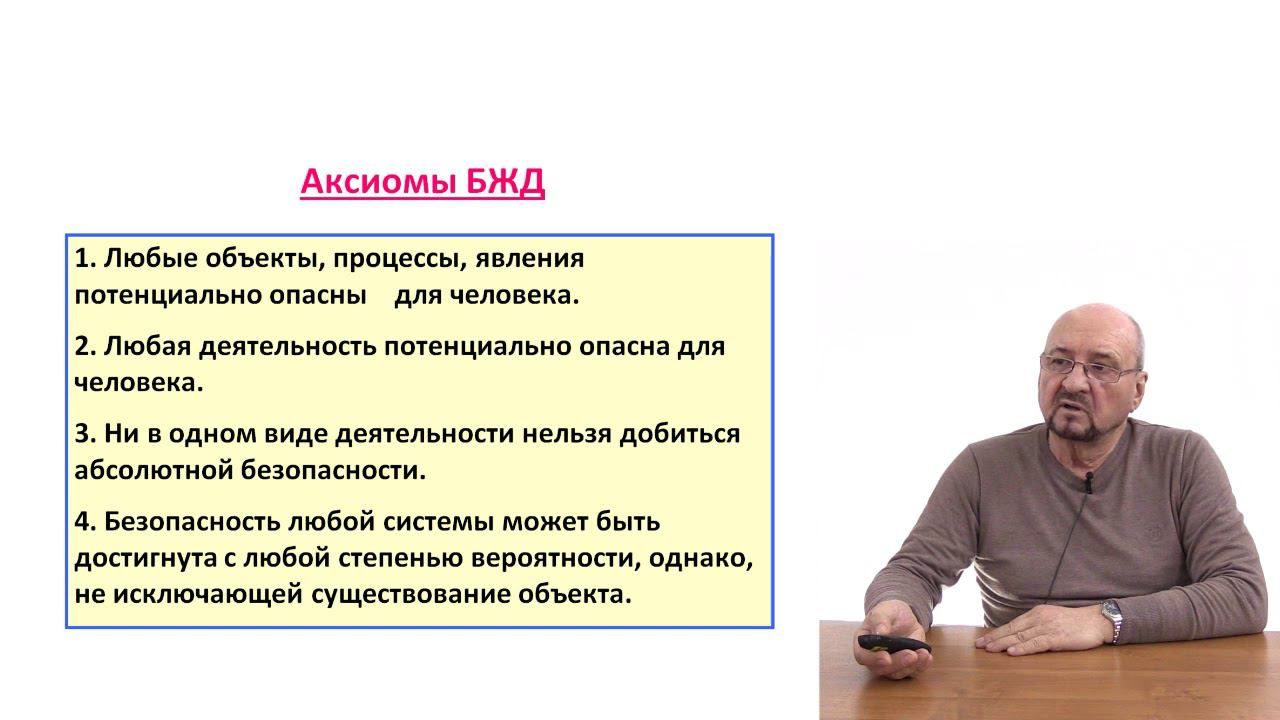 Аксиомы БЖД

1. Любые объекты, процессы, явления потенциально опасны для человека.

2. Любая деятельность потенциально опасна для человека.

3. Ни в одном виде деятельности нельзя добиться абсолютной безопасности.

4. Безопасность любой системы может быть достигнута с любой степенью вероятности, однако, не исключающей существование объекта.